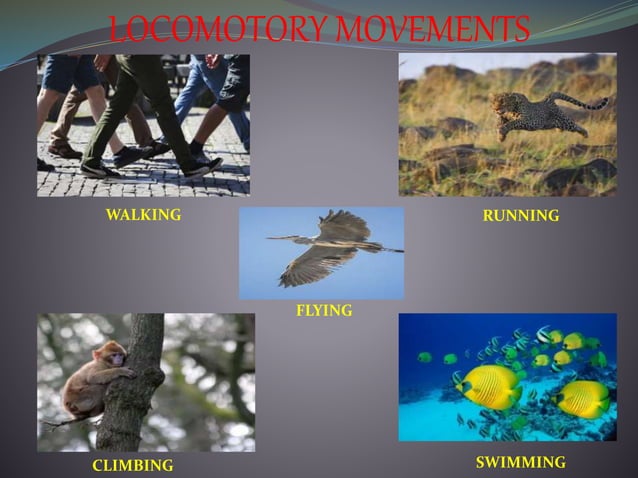 LOCOMOTORY MOVEMENTS

WALKING

RUNNING

FLYING

CLIMBING

SWIMMING